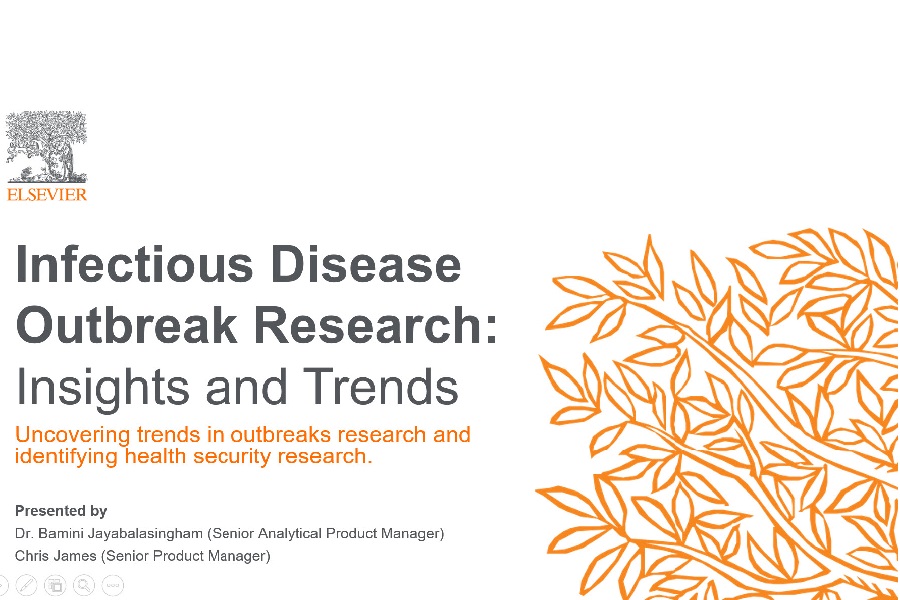 ELSEVIER

Infectious Disease Outbreak Research: Insights and Trends

Uncovering trends in outbreaks research and identifying health security research.

Presented by
Dr. Bamini Jayabalasingham (Senior Analytical Product Manager)
Chris James (Senior Product Manager)